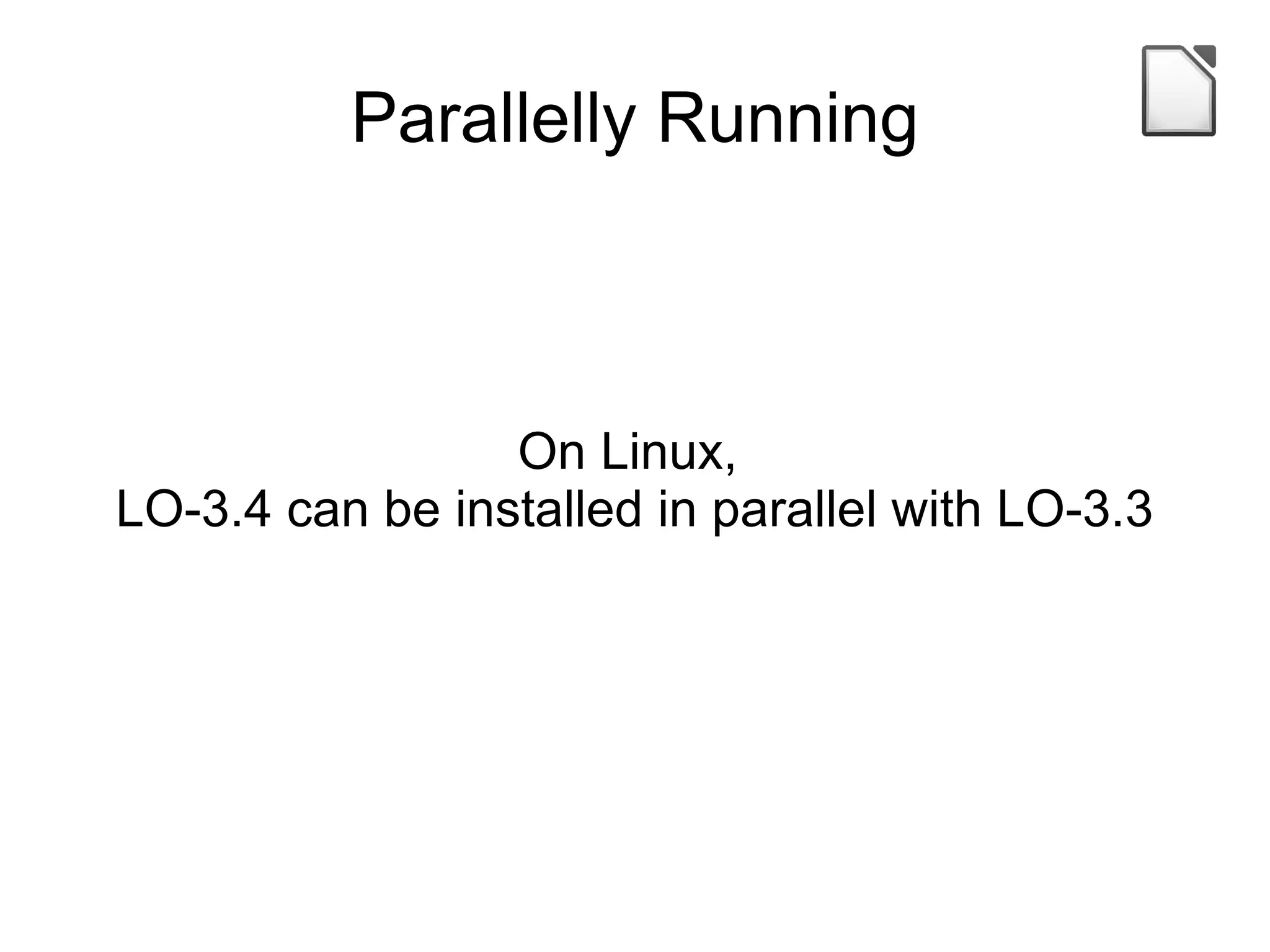 Parallelly Running

On Linux,
LO-3.4 can be installed in parallel with LO-3.3